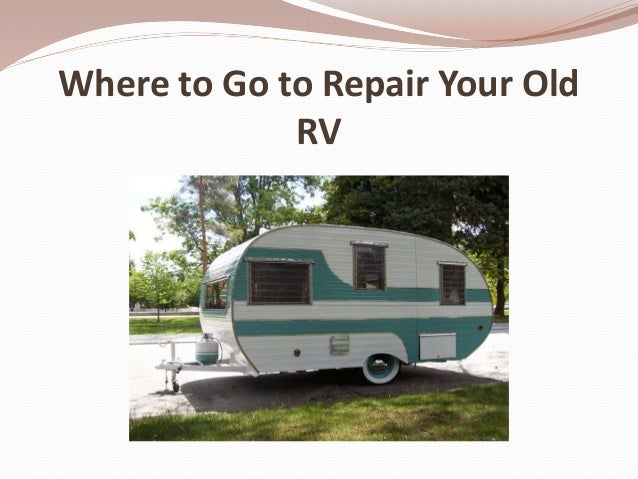 Where to Go to Repair Your Old RV